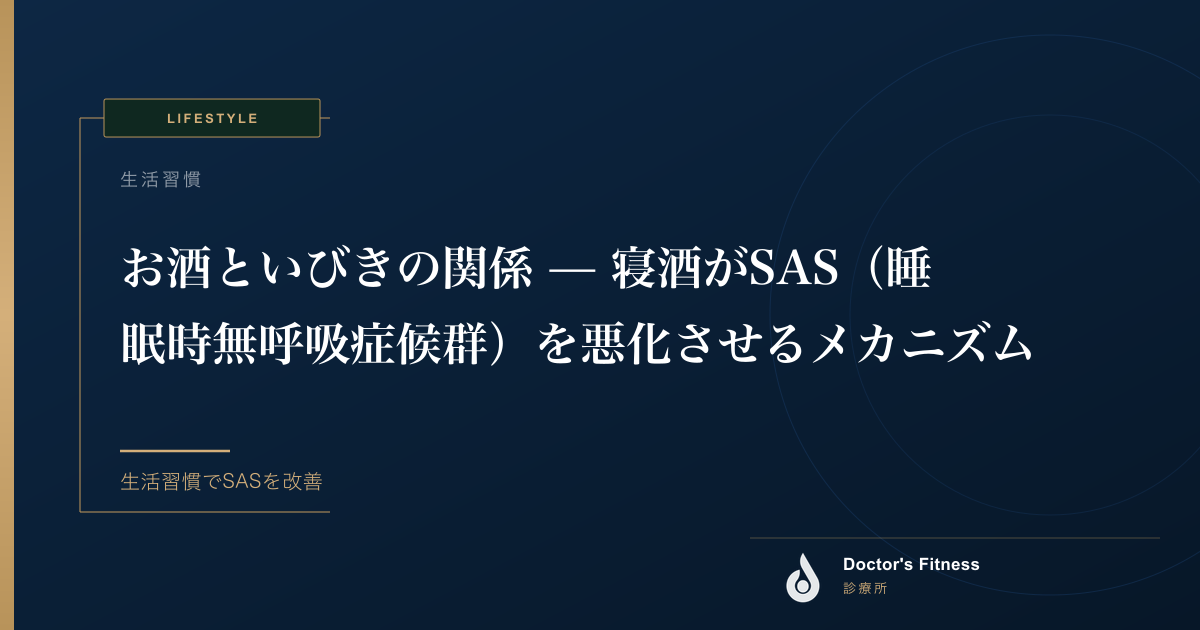 LIFESTYLE

生活習慣

お酒といびきの関係 — 寝酒がSAS（睡眠時無呼吸症候群）を悪化させるメカニズム

生活習慣でSASを改善

Doctor's Fitness
診療所